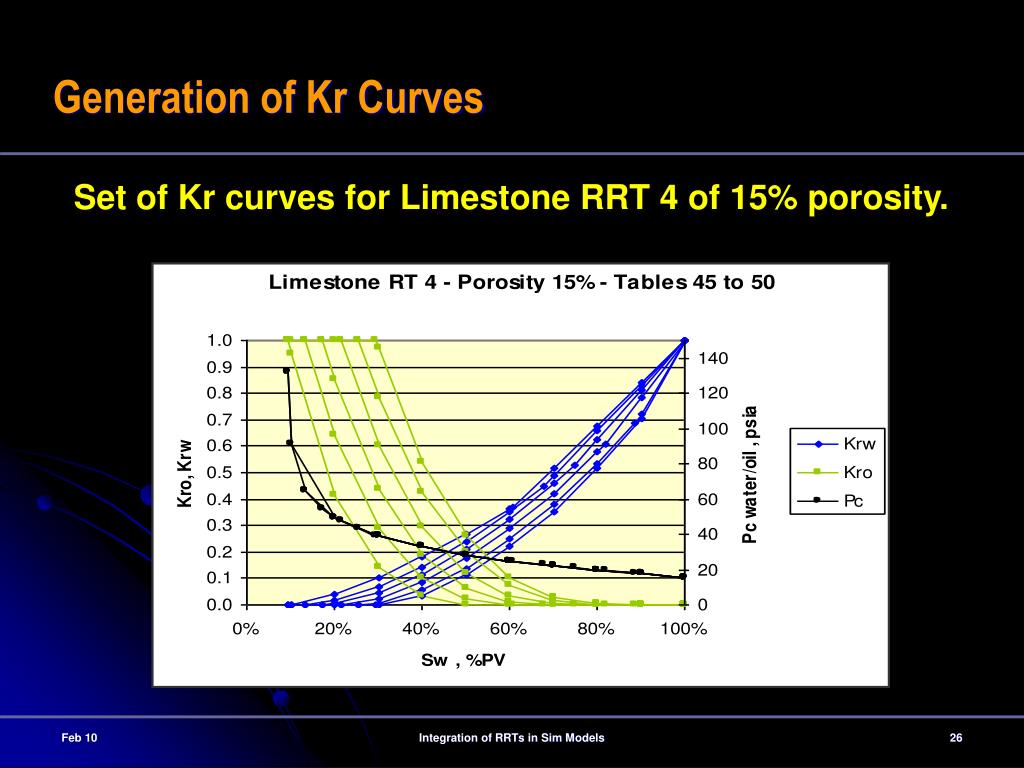 Generation of Kr Curves

Set of Kr curves for Limestone RRT 4 of 15% porosity.

Limestone RT 4 - Porosity 15% - Tables 45 to 50

Kro, Krw

1.0
0.9
0.8
0.7
0.6
0.5
0.4
0.3
0.2
0.1
0.0

0%
20%
40%
60%
80%
100%

Sw , %PV

140
120
100
80
60
40
20
0

Pc water/oil , psia

Krw
Kro
Pc

Feb 10

Integration of RRTs in Sim Models

26